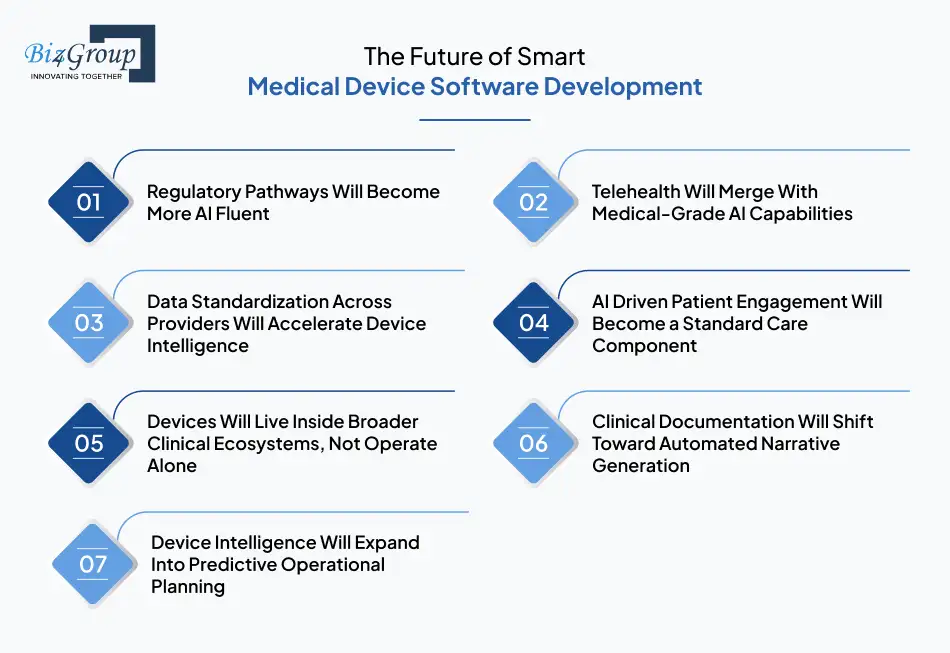 Biz4Group
INNOVATING TOGETHER

The Future of Smart
Medical Device Software Development

01 Regulatory Pathways Will Become More AI Fluent

02 Telehealth Will Merge With Medical-Grade AI Capabilities

03 Data Standardization Across Providers Will Accelerate Device Intelligence

04 AI Driven Patient Engagement Will Become a Standard Care Component

05 Devices Will Live Inside Broader Clinical Ecosystems, Not Operate Alone

06 Clinical Documentation Will Shift Toward Automated Narrative Generation

07 Device Intelligence Will Expand Into Predictive Operational Planning